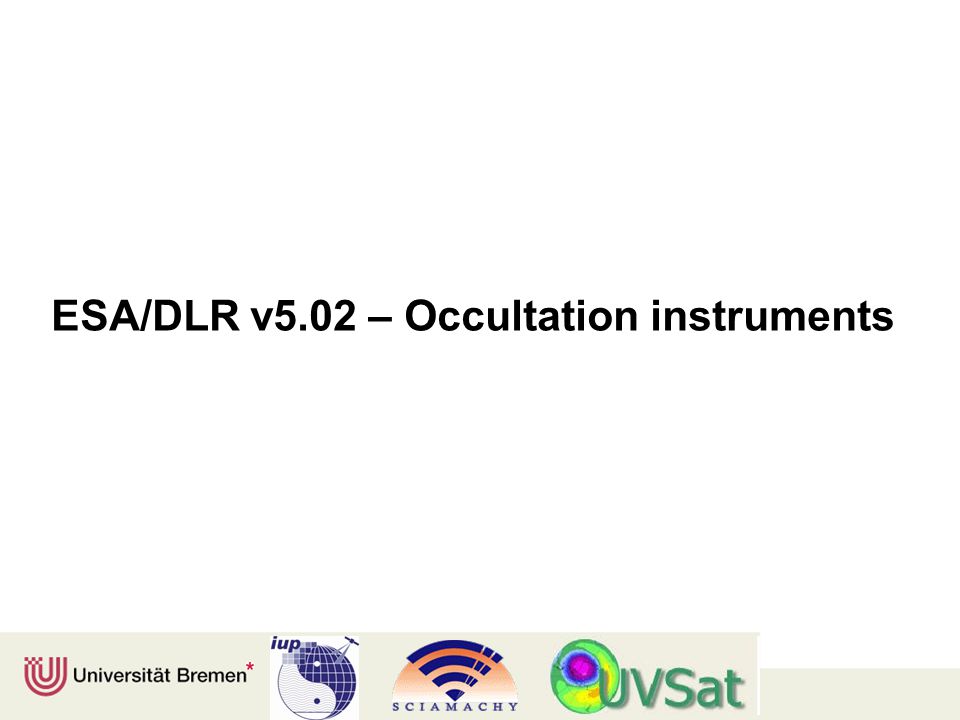 ESA/DLR v5.02 – Occultation instruments

Universität Bremen*

iup

SCIAMACHY

UVSat